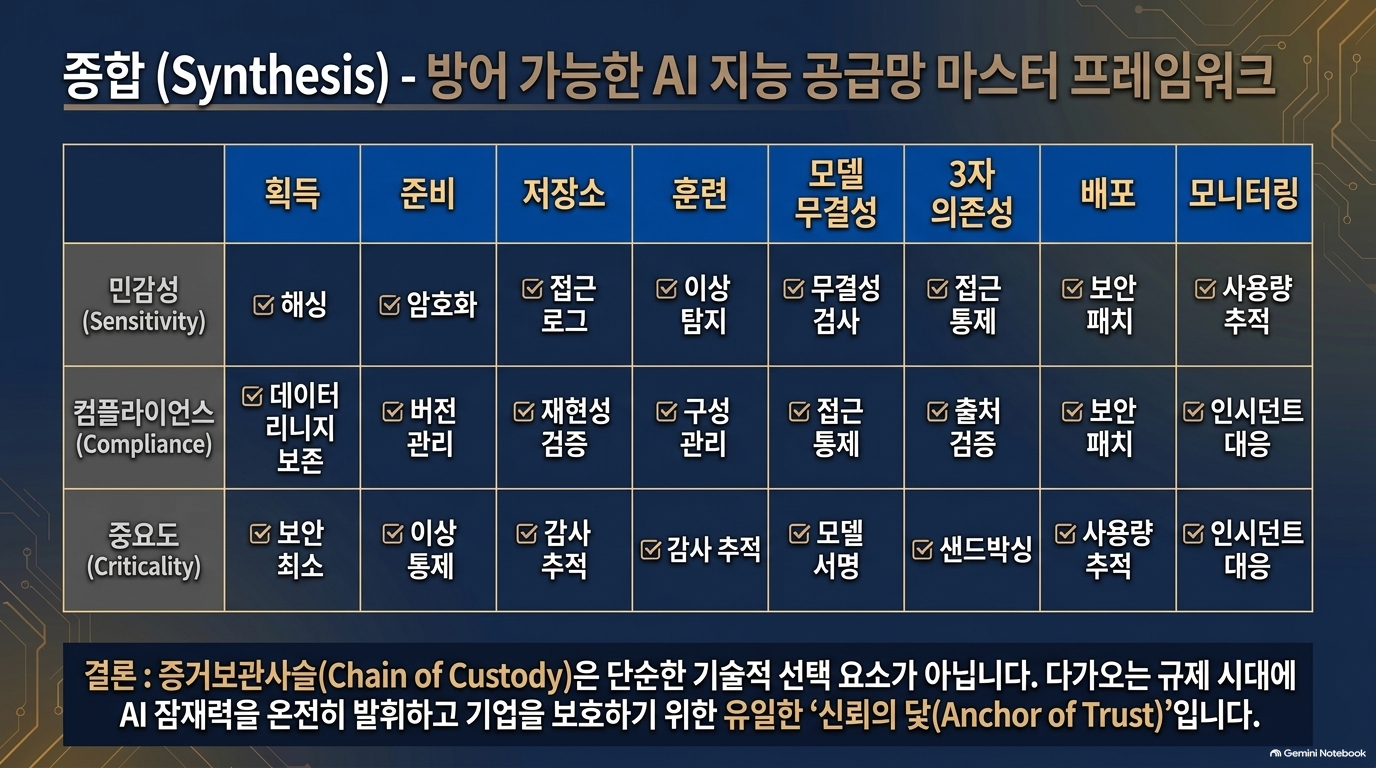 종합 (Synthesis) - 방어 가능한 AI 지능 공급망 마스터 프레임워크

|  | 획득 | 준비 | 저장소 | 훈련 | 모델 무결성 | 3자 의존성 | 배포 | 모니터링 |
|---|---|---|---|---|---|---|---|---|
| 민감성 (Sensitivity) | ☑ 해싱 | ☑ 암호화 | ☑ 접근 로그 | ☑ 이상 탐지 | ☑ 무결성 검사 | ☑ 접근 통제 | ☑ 보안 패치 | ☑ 사용량 추적 |
| 컴플라이언스 (Compliance) | ☑ 데이터 리니지 보존 | ☑ 버전 관리 | ☑ 재현성 검증 | ☑ 구성 관리 | ☑ 접근 통제 | ☑ 출처 검증 | ☑ 보안 패치 | ☑ 인시던트 대응 |
| 중요도 (Criticality) | ☑ 보안 최소 | ☑ 이상 통제 | ☑ 감사 추적 | ☑ 감사 추적 | ☑ 모델 서명 | ☑ 샌드박싱 | ☑ 사용량 추적 | ☑ 인시던트 대응 |

결론 : 증거보관사슬(Chain of Custody)은 단순한 기술적 선택 요소가 아닙니다. 다가오는 규제 시대에 AI 잠재력을 온전히 발휘하고 기업을 보호하기 위한 유일한 '신뢰의 닻(Anchor of Trust)'입니다.

Gemini Notebook